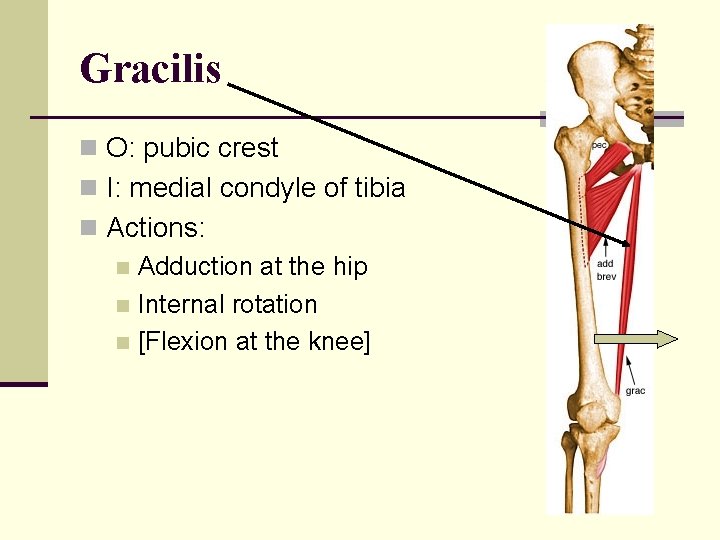 Gracilis

O: pubic crest
I: medial condyle of tibia
Actions:
Adduction at the hip
Internal rotation
[Flexion at the knee]

pec
add
brev
grac